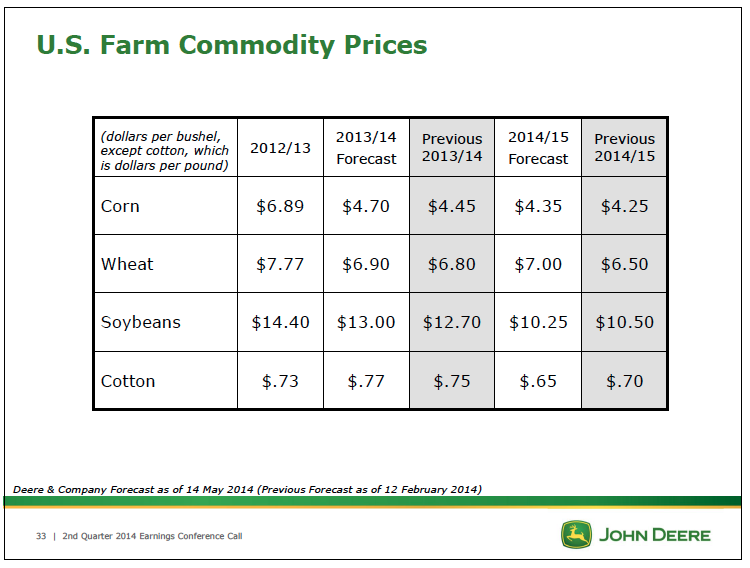 U.S. Farm Commodity Prices

| (dollars per bushel, except cotton, which is dollars per pound) | 2012/13 | 2013/14 Forecast | Previous 2013/14 | 2014/15 Forecast | Previous 2014/15 |
|---|---|---|---|---|---|
| Corn | \$6.89 | \$4.70 | \$4.45 | \$4.35 | \$4.25 |
| Wheat | \$7.77 | \$6.90 | \$6.80 | \$7.00 | \$6.50 |
| Soybeans | \$14.40 | \$13.00 | \$12.70 | \$10.25 | \$10.50 |
| Cotton | \$.73 | \$.77 | \$.75 | \$.65 | \$.70 |

Deere & Company Forecast as of 14 May 2014 (Previous Forecast as of 12 February 2014)

33 | 2nd Quarter 2014 Earnings Conference Call

JOHN DEERE